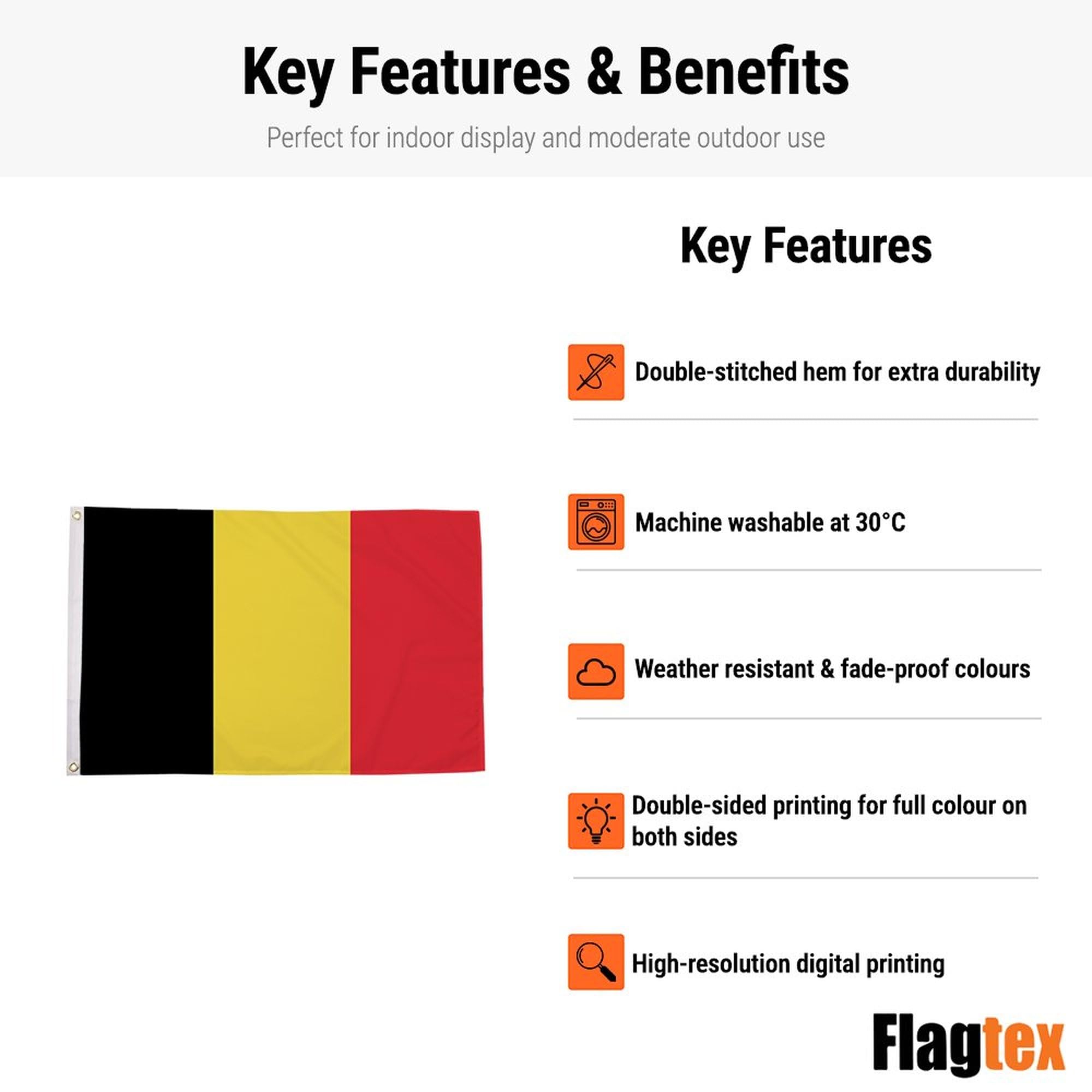 Key Features & Benefits

Perfect for indoor display and moderate outdoor use

Key Features

Double-stitched hem for extra durability

Machine washable at 30°C

Weather resistant & fade-proof colours

Double-sided printing for full colour on both sides

High-resolution digital printing

Flagtex